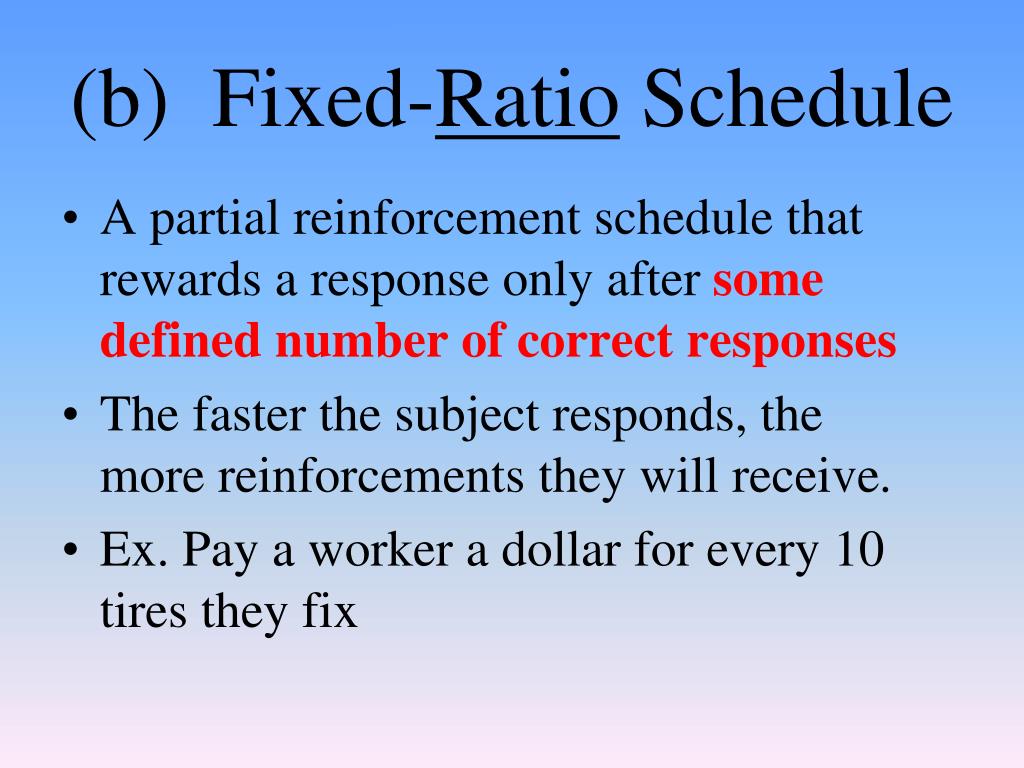 (b) Fixed-Ratio Schedule

• A partial reinforcement schedule that rewards a response only after some defined number of correct responses

• The faster the subject responds, the more reinforcements they will receive.

• Ex. Pay a worker a dollar for every 10 tires they fix